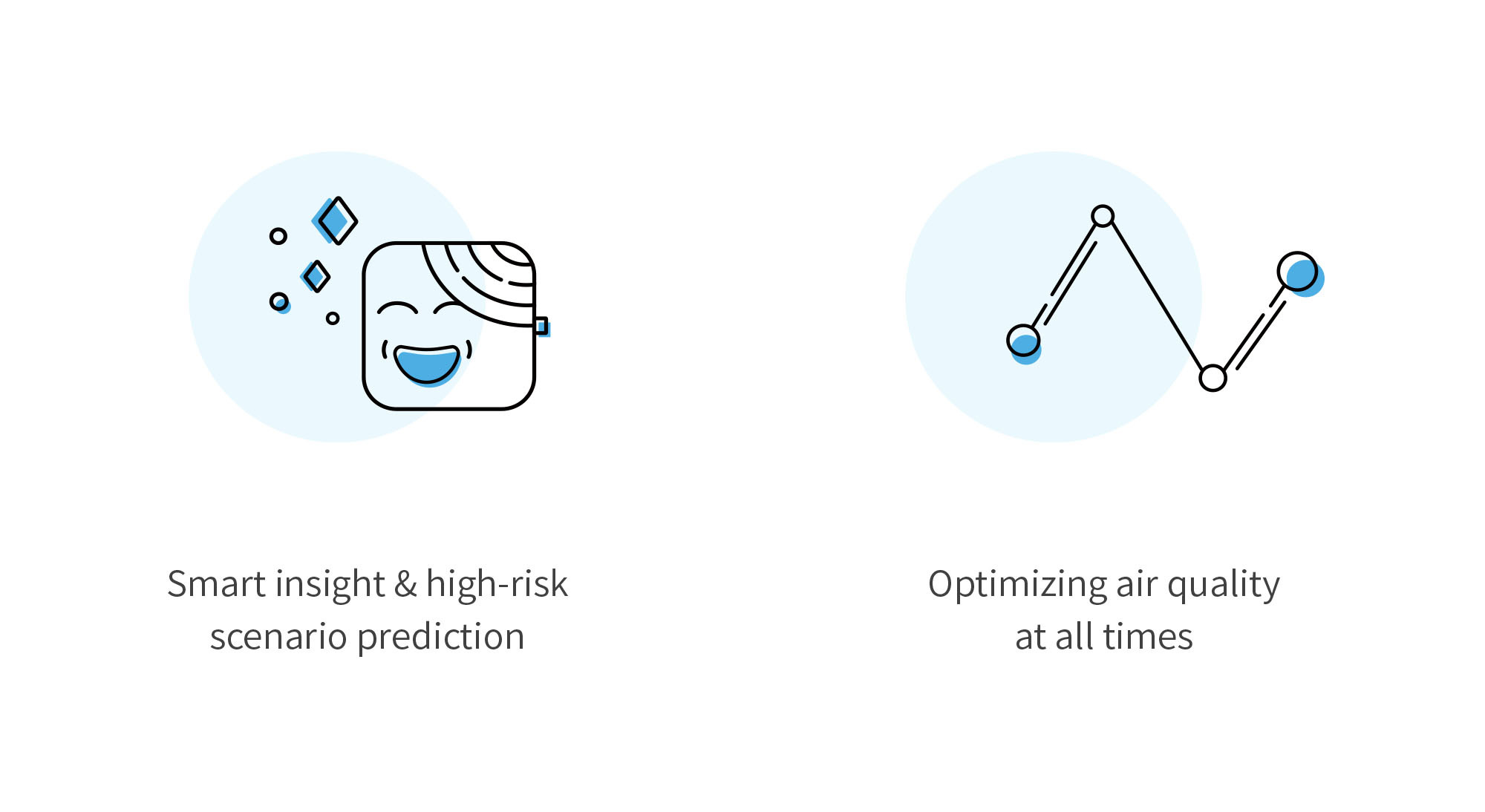 Smart insight & high-risk scenario prediction

Optimizing air quality at all times